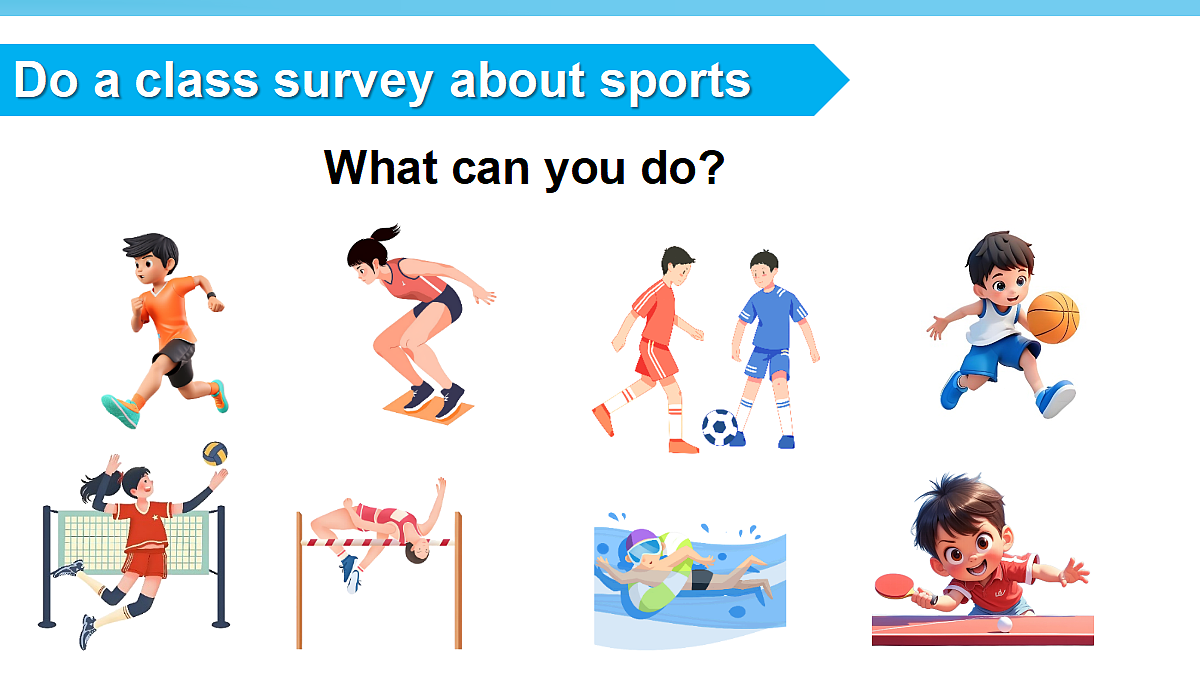 Do a class survey about sports

What can you do?